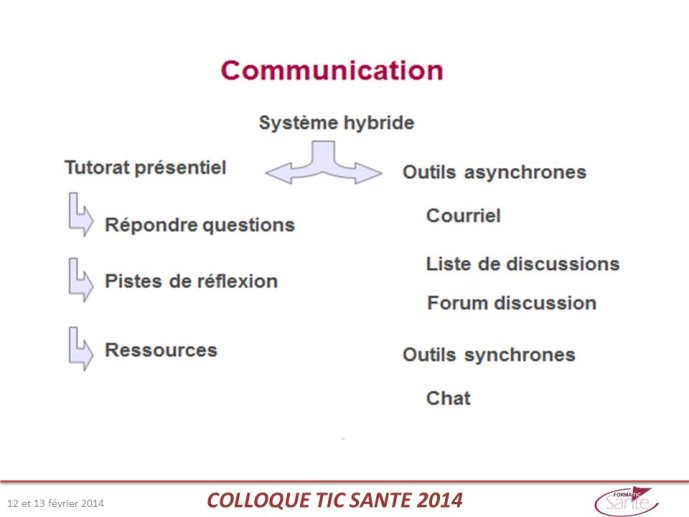 Communication

Système hybride

Tutorat présentiel

Répondre questions

Pistes de réflexion

Ressources

Outils asynchrones

Courriel

Liste de discussions

Forum discussion

Outils synchrones

Chat

12 et 13 février 2014

COLLOQUE TIC SANTE 2014

FORMATIC Santé